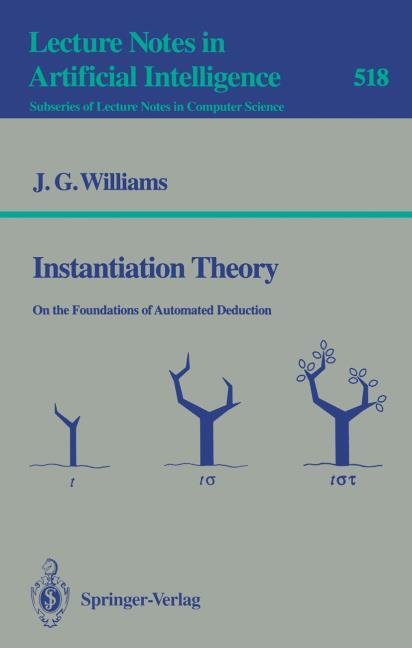 Lecture Notes in Artificial Intelligence

518

Subseries of Lecture Notes in Computer Science

J. G. Williams

Instantiation Theory

On the Foundations of Automated Deduction

$t$

$t\sigma$

$t\sigma\tau$

Springer-Verlag